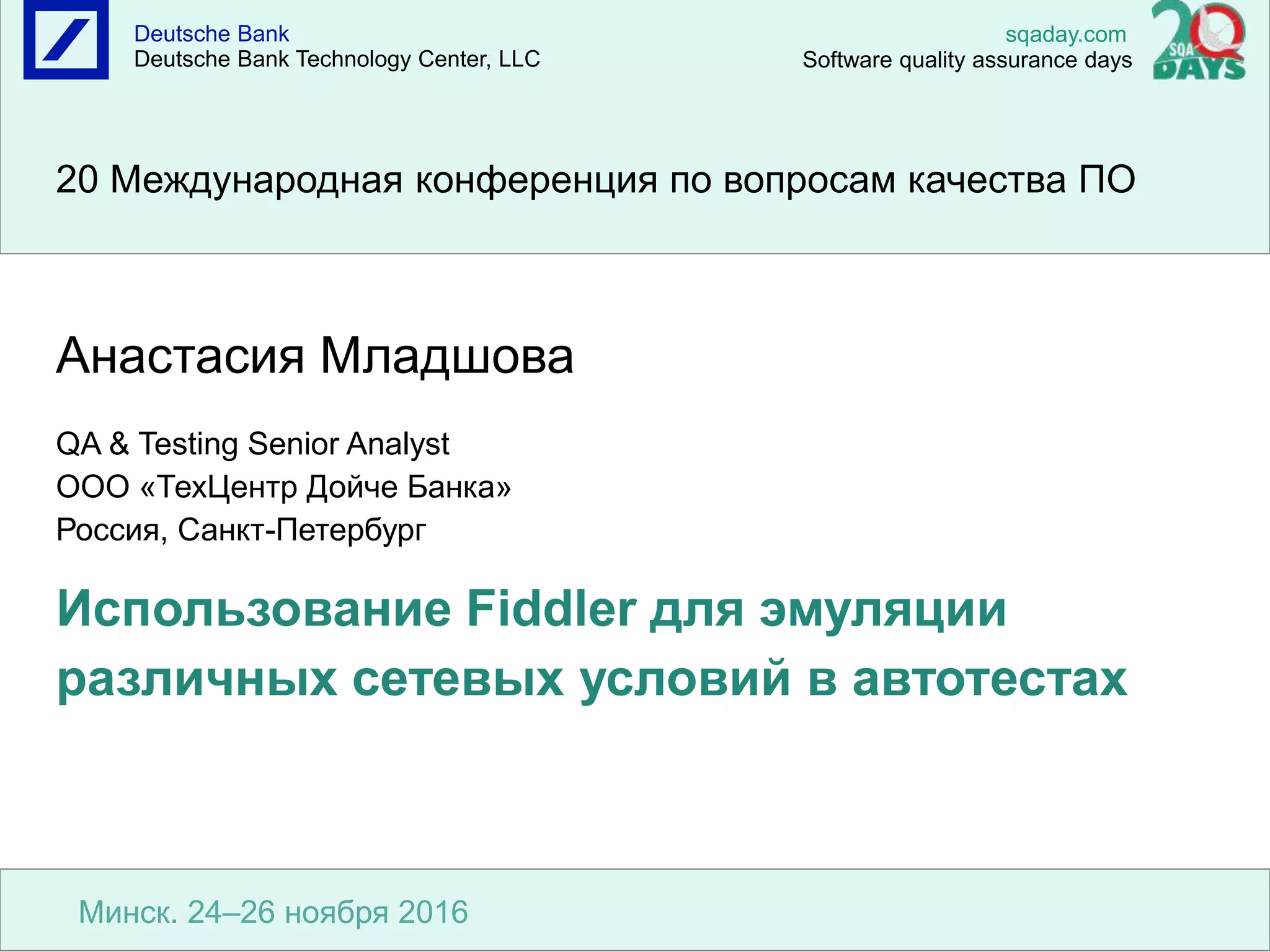 Deutsche Bank
Deutsche Bank Technology Center, LLC

sqaday.com
Software quality assurance days

20 SQA DAYS

20 Международная конференция по вопросам качества ПО

Анастасия Младшова

QA & Testing Senior Analyst
ООО «ТехЦентр Дойче Банка»
Россия, Санкт-Петербург

Использование Fiddler для эмуляции различных сетевых условий в автотестах

Минск. 24–26 ноября 2016